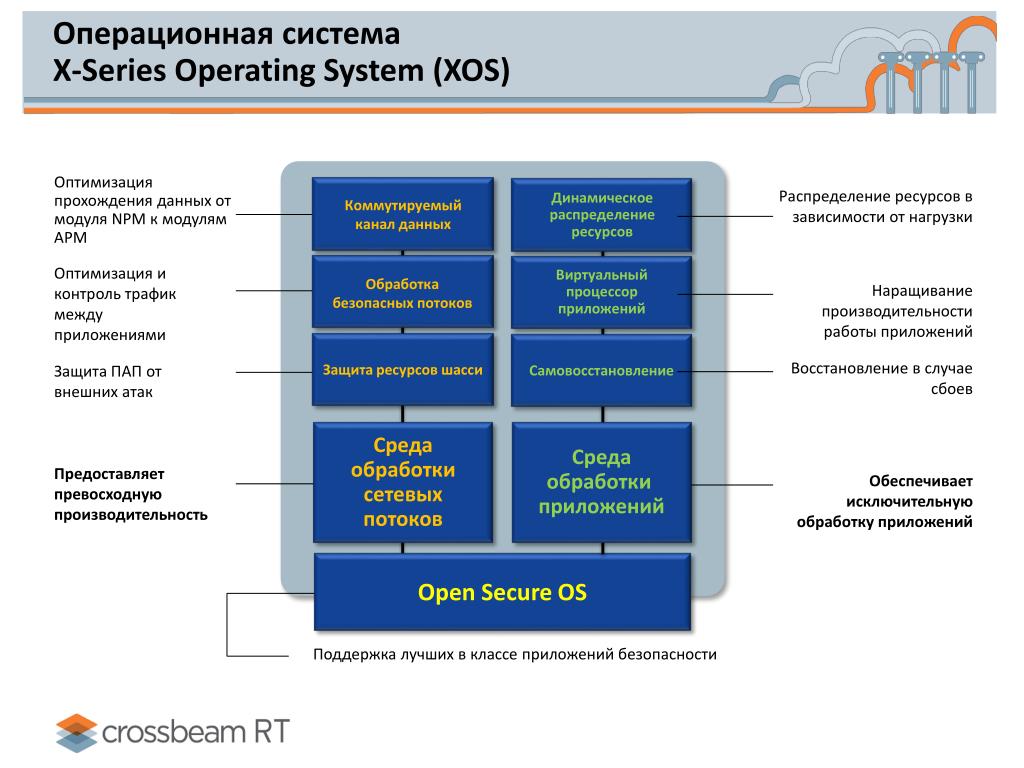 Операционная система
X-Series Operating System (XOS)

Оптимизация прохождения данных от модуля NPM к модулям APM

Оптимизация и контроль трафик между приложениями

Защита ПАП от внешних атак

Предоставляет превосходную производительность

Коммутируемый канал данных

Обработка безопасных потоков

Защита ресурсов шасси

Среда обработки сетевых потоков

Динамическое распределение ресурсов

Виртуальный процессор приложений

Самовосстановление

Среда обработки приложений

Open Secure OS

Распределение ресурсов в зависимости от нагрузки

Наращивание производительности работы приложений

Восстановление в случае сбоев

Обеспечивает исключительную обработку приложений

Поддержка лучших в классе приложений безопасности

crossbeam RT